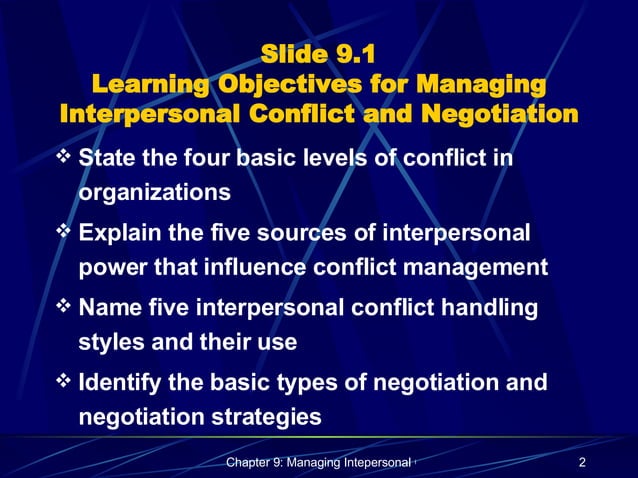 Slide 9.1
Learning Objectives for Managing Interpersonal Conflict and Negotiation

❖ State the four basic levels of conflict in organizations

❖ Explain the five sources of interpersonal power that influence conflict management

❖ Name five interpersonal conflict handling styles and their use

❖ Identify the basic types of negotiation and negotiation strategies

Chapter 9: Managing Intepersonal

2